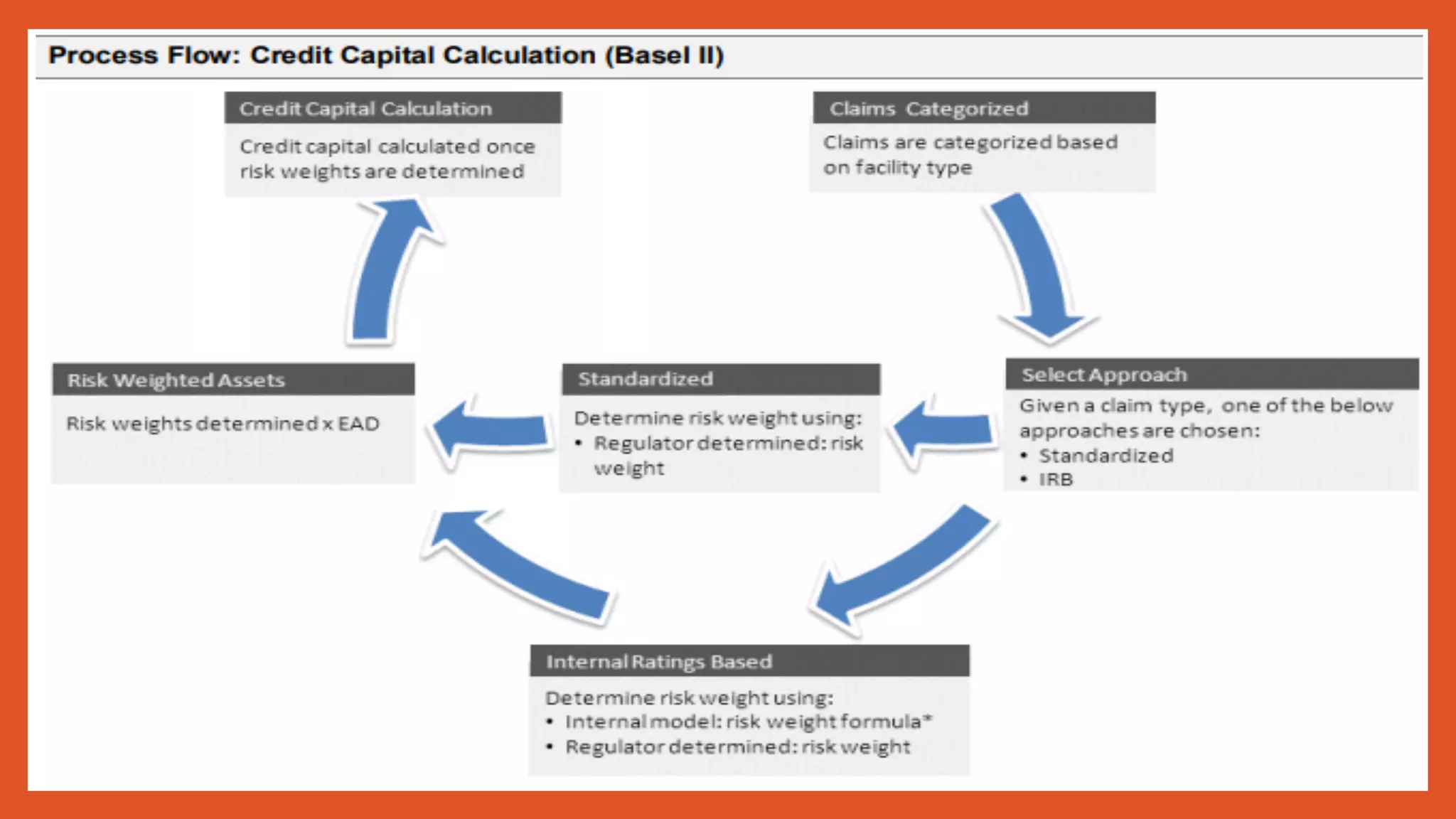 Process Flow: Credit Capital Calculation (Basel II)

Credit Capital Calculation

Credit capital calculated once risk weights are determined

Claims Categorized

Claims are categorized based on facility type

Risk Weighted Assets

Risk weights determined x EAD

Standardized

Determine risk weight using:
• Regulator determined: risk weight

Select Approach

Given a claim type, one of the below approaches are chosen:
• Standardized
• IRB

Internal Ratings Based

Determine risk weight using:
• Internal model: risk weight formula*
• Regulator determined: risk weight